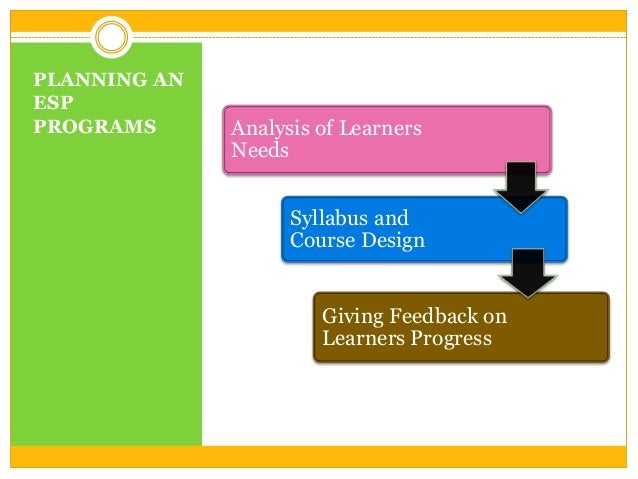 PLANNING AN ESP PROGRAMS

Analysis of Learners Needs

Syllabus and Course Design

Giving Feedback on Learners Progress